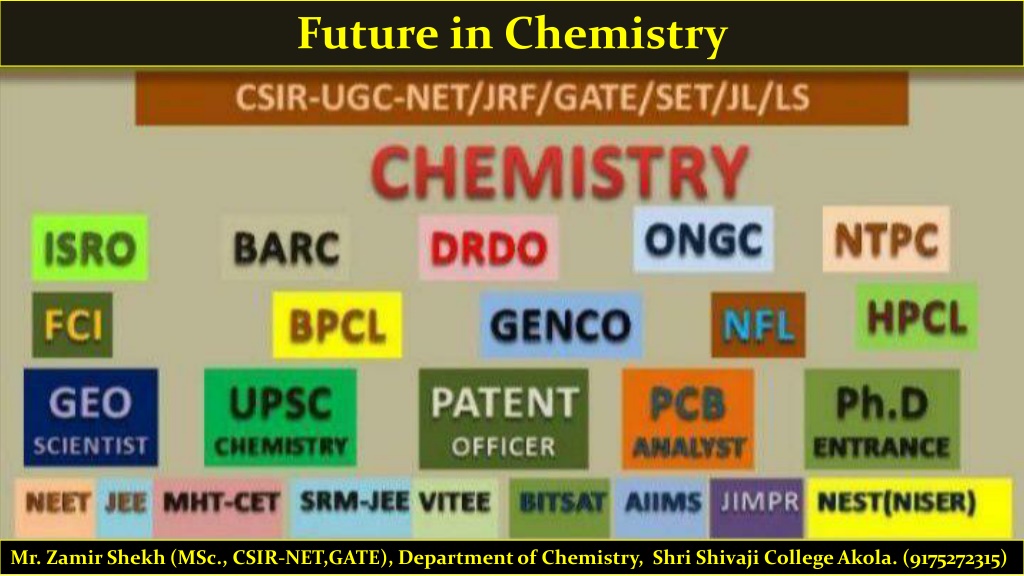 Future in Chemistry

CSIR-UGC-NET/JRF/GATE/SET/JL/LS

CHEMISTRY

ISRO BARC DRDO ONGC NTPC

FCI BPCL GENCO NFL HPCL

GEO SCIENTIST UPSC CHEMISTRY PATENT OFFICER PCB ANALYST Ph.D ENTRANCE

NEET JEE MHT-CET SRM-JEE VITEE BITSAT AIIMS JIMPR NEST(NISER)

Mr. Zamir Shekh (MSc., CSIR-NET,GATE), Department of Chemistry, Shri Shivaji College Akola. (9175272315)